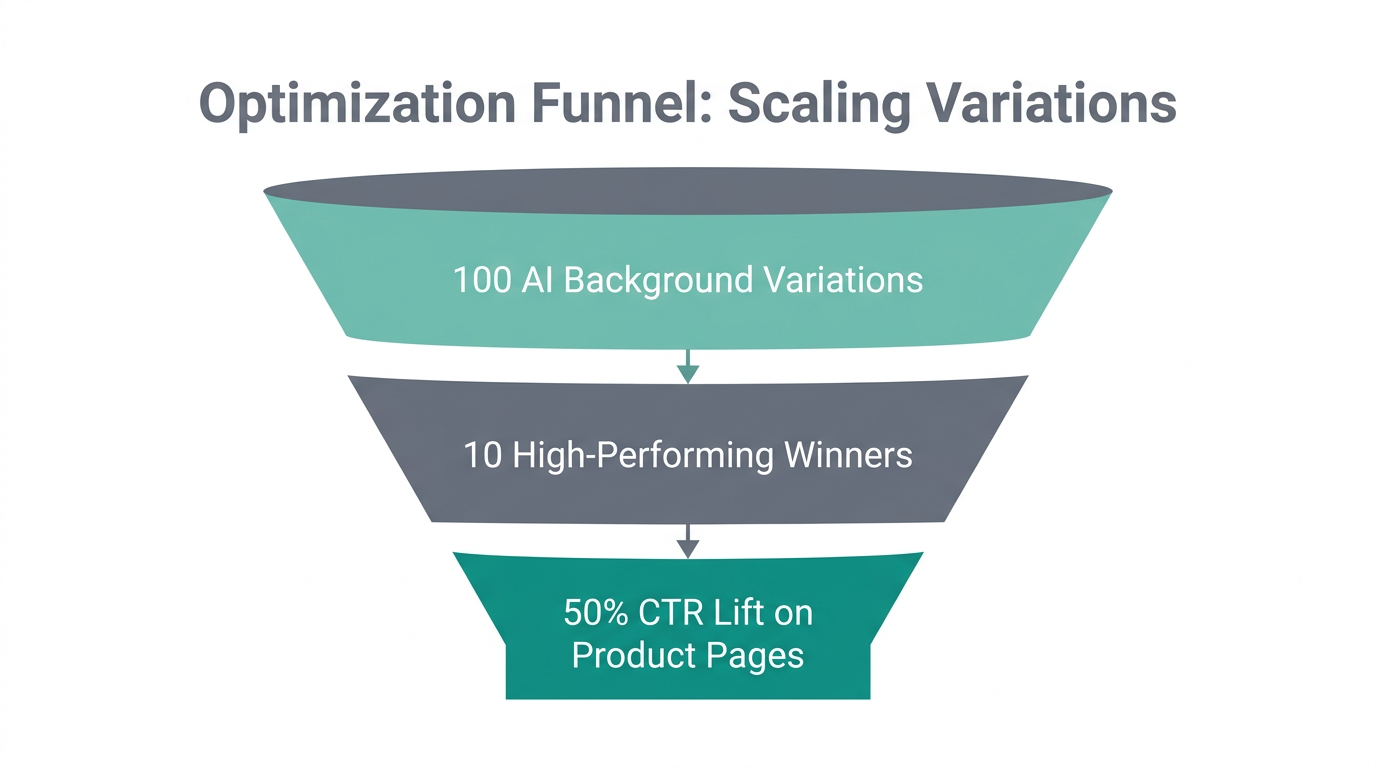 Optimization Funnel: Scaling Variations

100 AI Background Variations

10 High-Performing Winners

50% CTR Lift on Product Pages